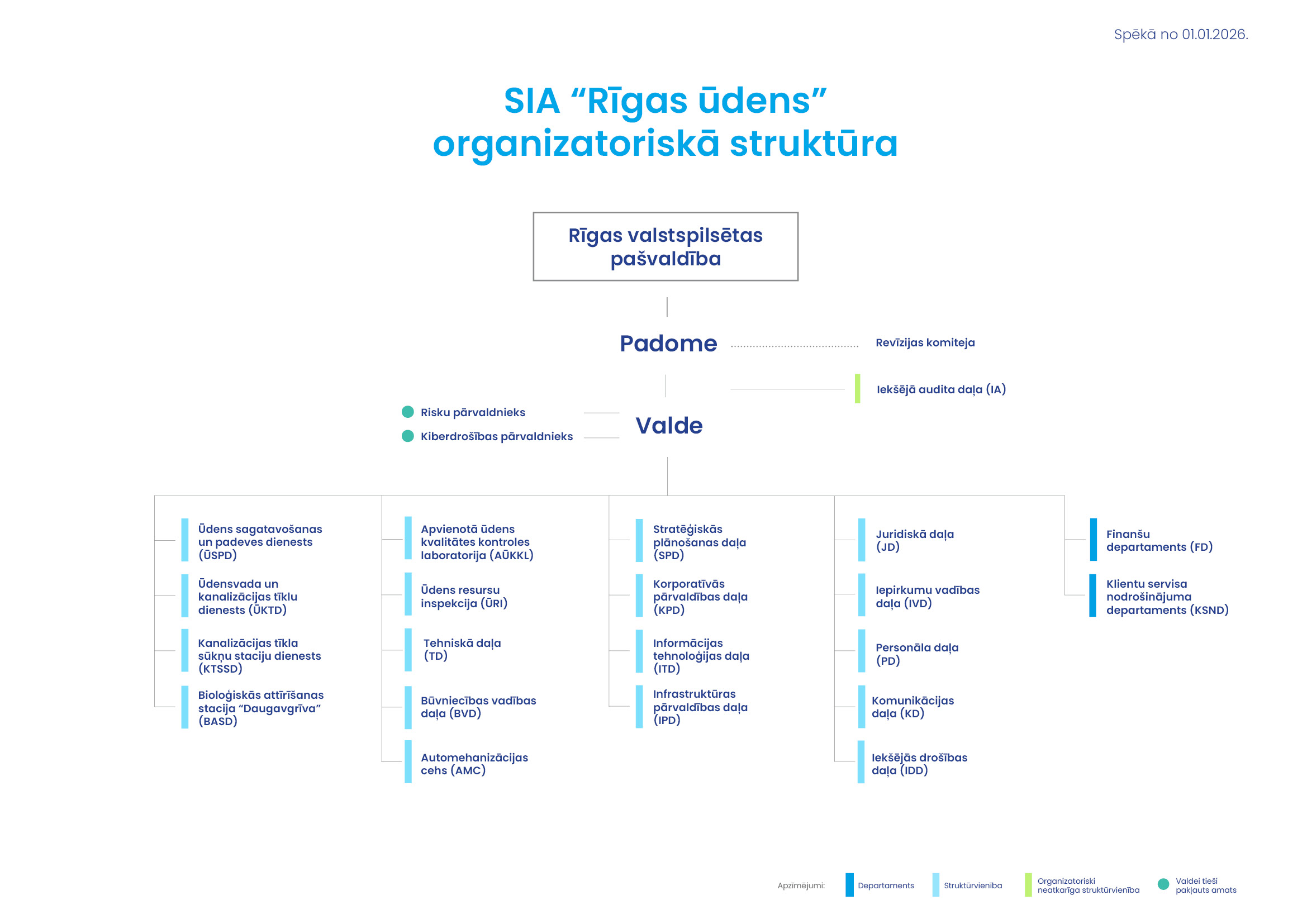 Spēkā no 01.01.2026.

SIA “Rīgas ūdens” organizatoriskā struktūra

Rīgas valstspilsētas pašvaldība

Padome

Revīzijas komiteja

Iekšējā audita daļa (IA)

Risku pārvaldnieks

Kiberdrošības pārvaldnieks

Valde

Ūdens sagatavošanas un padeves dienests (ŪSPD)

Ūdensvada un kanalizācijas tīklu dienests (ŪKTD)

Kanalizācijas tīkla sūkņu staciju dienests (KTSSD)

Bioloģiskās attīrīšanas stacija “Daugavgrīva” (BASD)

Apvienotā ūdens kvalitātes kontroles laboratorija (AŪKKL)

Ūdens resursu inspekcija (ŪRI)

Tehniskā daļa (TD)

Būvniecības vadības daļa (BVD)

Automehanizācijas cehs (AMC)

Stratēģiskās plānošanas daļa (SPD)

Korporatīvās pārvaldības daļa (KPD)

Informācijas tehnoloģijas daļa (ITD)

Infrastruktūras pārvaldības daļa (IPD)

Juridiskā daļa (JD)

Iepirkumu vadības daļa (IVD)

Personāla daļa (PD)

Komunikācijas daļa (KD)

Iekšējās drošības daļa (IDD)

Finanšu departaments (FD)

Klientu servisa nodrošinājuma departaments (KSND)

Apzīmējumi: Departaments Struktūrvienība Organizatoriski neatkarīga struktūrvienība Valdei tieši pakļauts amats